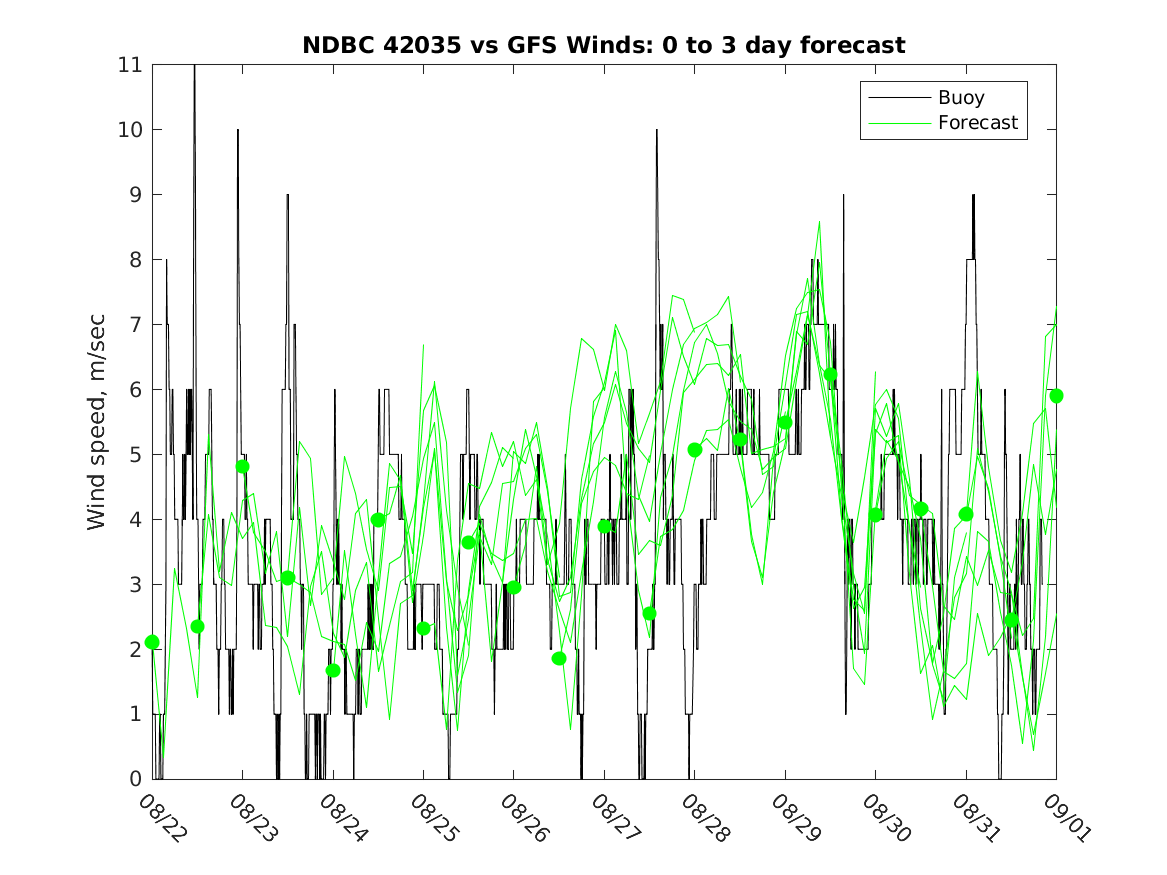 NDBC 42035 vs GFS Winds: 0 to 3 day forecast

Buoy
Forecast

Wind speed, m/sec

11
10
9
8
7
6
5
4
3
2
1
0

08/22
08/23
08/24
08/25
08/26
08/27
08/28
08/29
08/30
08/31
09/01